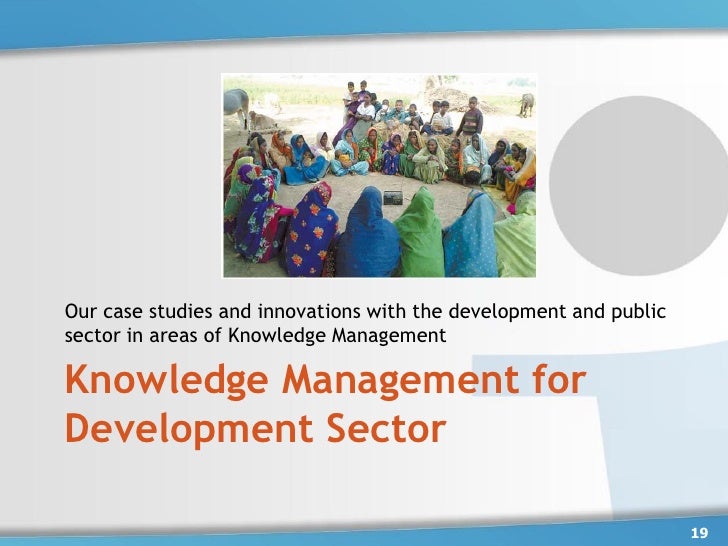 Our case studies and innovations with the development and public sector in areas of Knowledge Management

Knowledge Management for Development Sector

19